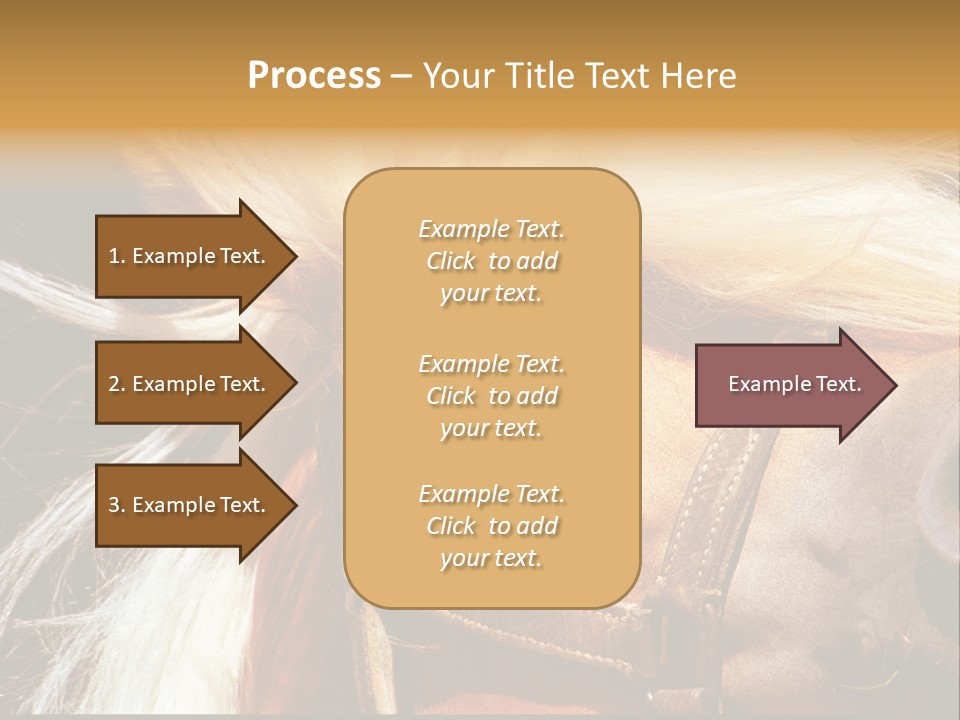 Process – Your Title Text Here

1. Example Text.

2. Example Text.

3. Example Text.

Example Text. Click to add your text.

Example Text. Click to add your text.

Example Text. Click to add your text.

Example Text.